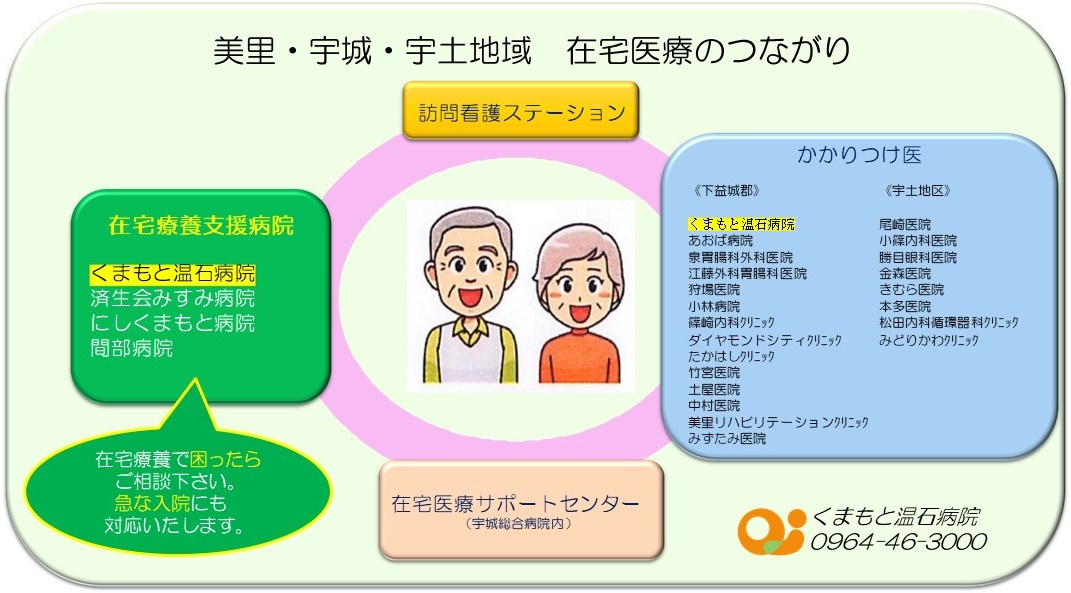 美里・宇城・宇土地域　在宅医療のつながり

訪問看護ステーション

在宅療養支援病院

くまもと温石病院
済生会みすみ病院
にしくまもと病院
間部病院

在宅療養で困ったら
ご相談下さい。
急な入院にも
対応いたします。

かかりつけ医

《下益城郡》

くまもと温石病院
あおば病院
泉胃腸科外科医院
江藤外科胃腸科医院
狩場医院
小林病院
篠崎内科クリニック
ダイヤモンドシティクリニック
たかはしクリニック
竹宮医院
土屋医院
中村医院
美里リハビリテーションクリニック
みずたみ医院

《宇土地区》

尾崎医院
小篠内科医院
勝目眼科医院
金森医院
きむら医院
本多医院
松田内科循環器科クリニック
みどりかわクリニック

在宅医療サポートセンター
（宇城総合病院内）

くまもと温石病院
0964-46-3000